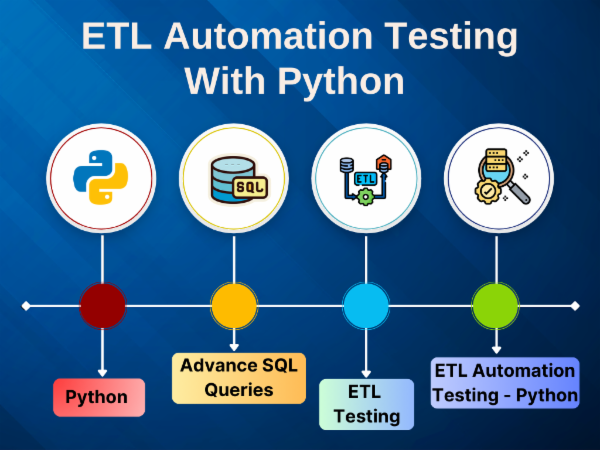 ETL Automation Testing With Python

SQL

ETL

Python

Advance SQL Queries

ETL Testing

ETL Automation Testing - Python